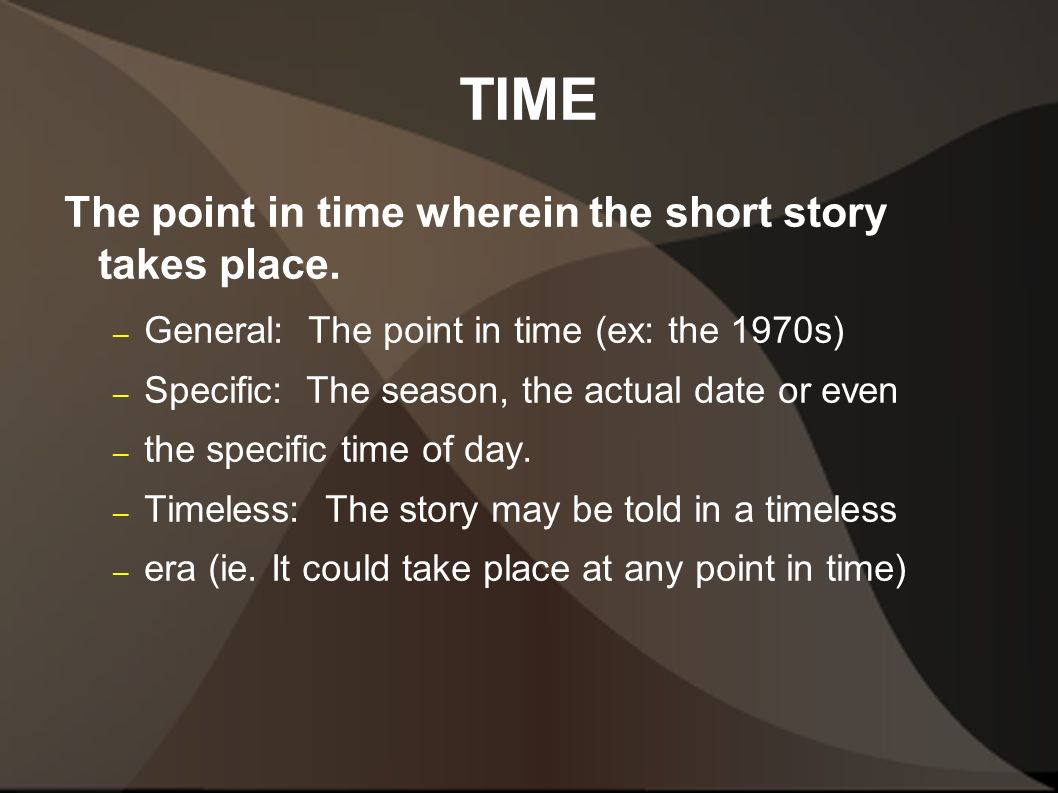 TIME

The point in time wherein the short story takes place.

– General: The point in time (ex: the 1970s)
– Specific: The season, the actual date or even
– the specific time of day.
– Timeless: The story may be told in a timeless
– era (ie. It could take place at any point in time)